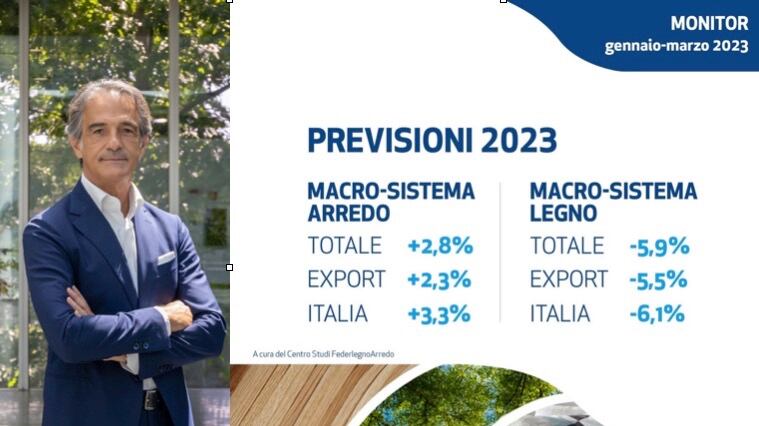 MONITOR
gennaio-marzo 2023

PREVISIONI 2023

MACRO-SISTEMA ARREDO
TOTALE +2,8%
EXPORT +2,3%
ITALIA +3,3%

MACRO-SISTEMA LEGNO
TOTALE -5,9%
EXPORT -5,5%
ITALIA -6,1%

A cura del Centro Studi FederlegnoArredo